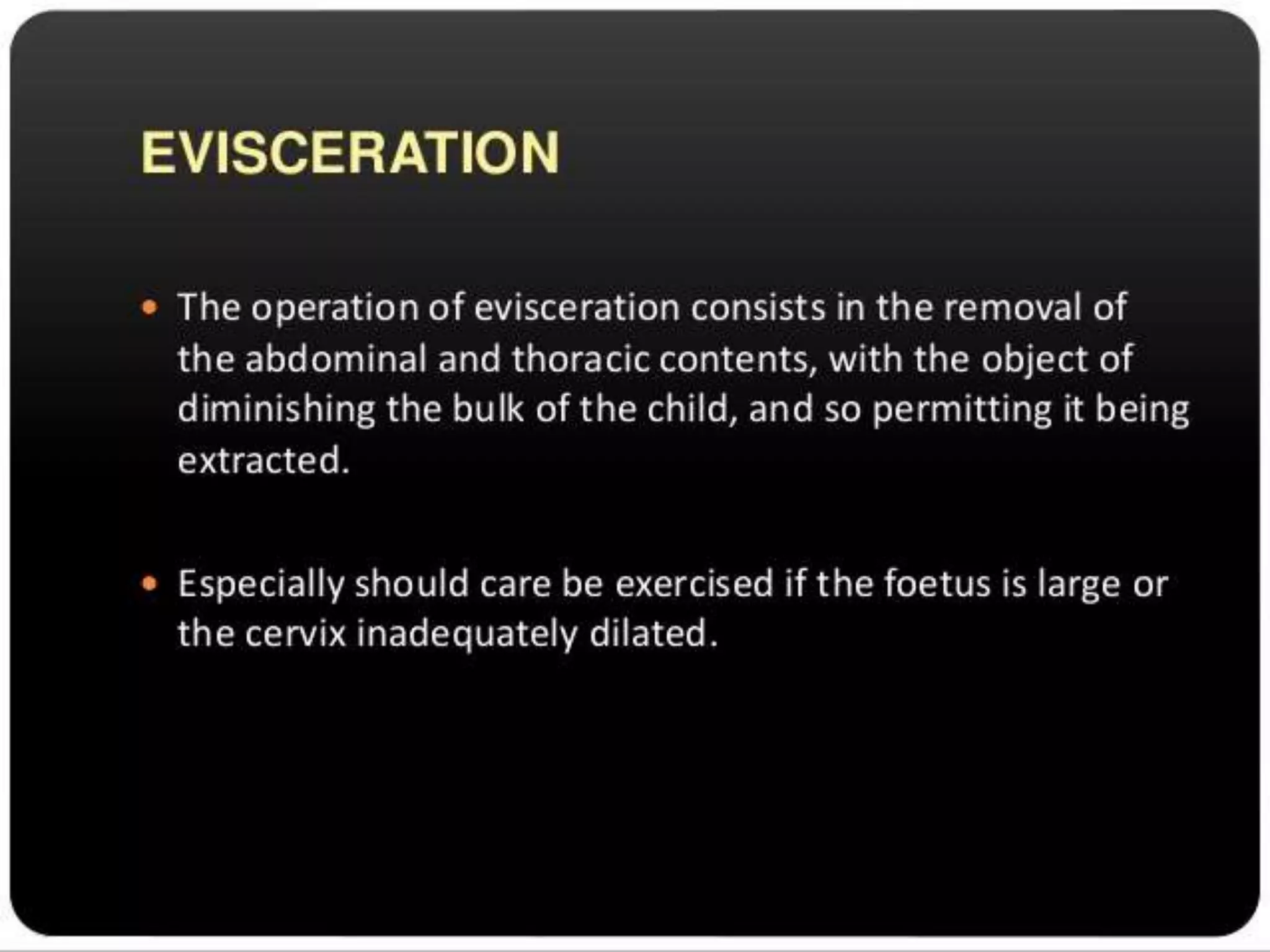 EVISCERATION

• The operation of evisceration consists in the removal of the abdominal and thoracic contents, with the object of diminishing the bulk of the child, and so permitting it being extracted.

• Especially should care be exercised if the foetus is large or the cervix inadequately dilated.